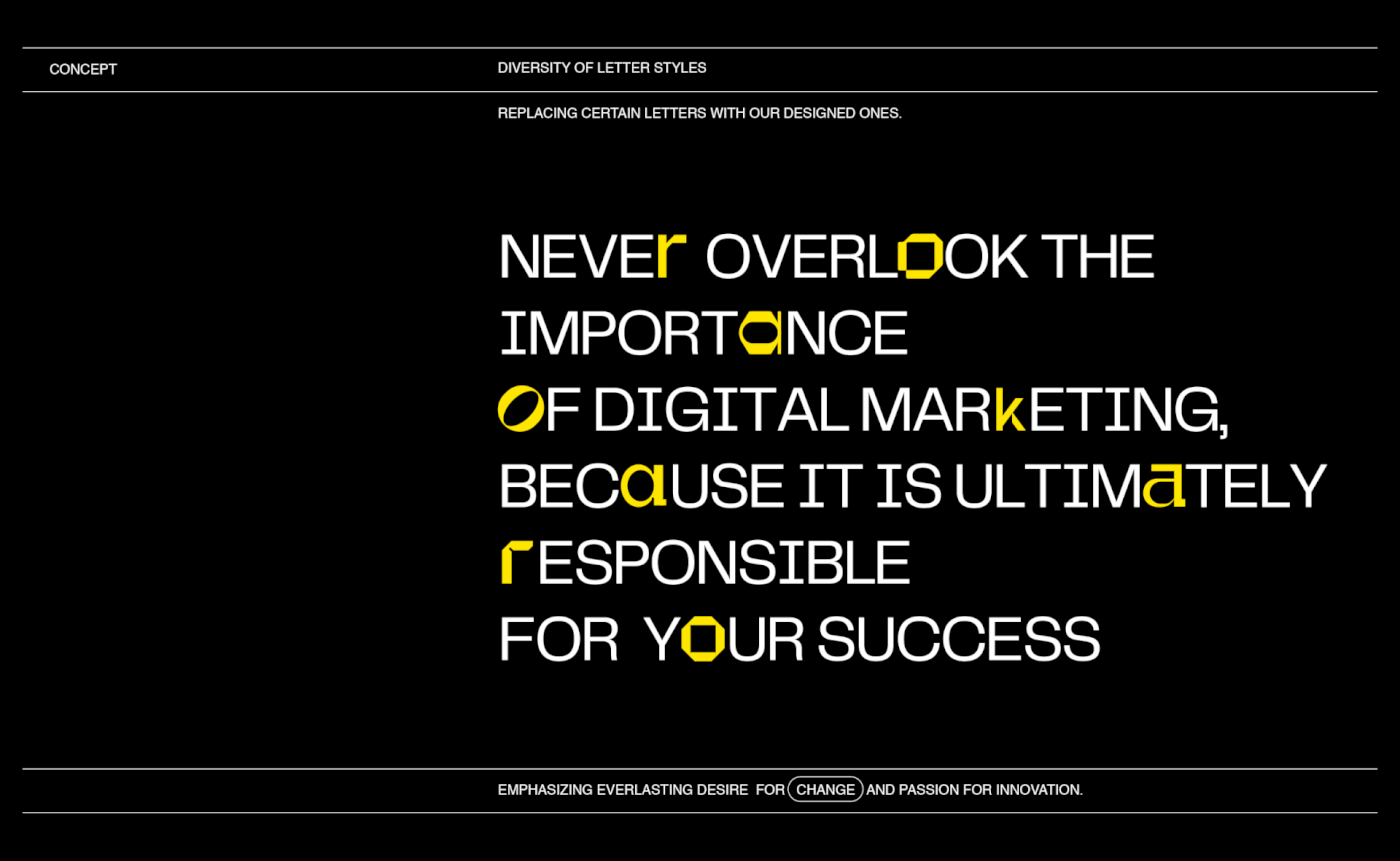 CONCEPT

DIVERSITY OF LETTER STYLES

REPLACING CERTAIN LETTERS WITH OUR DESIGNED ONES.

NEVEr OVERLOOK THE IMPORTaNCE OF DIGITAL MARkETING, BECaUSE IT IS ULTIMaTELY rESPONSIBLE FOR YOUR SUCCESS

EMPHASIZING EVERLASTING DESIRE FOR CHANGE AND PASSION FOR INNOVATION.